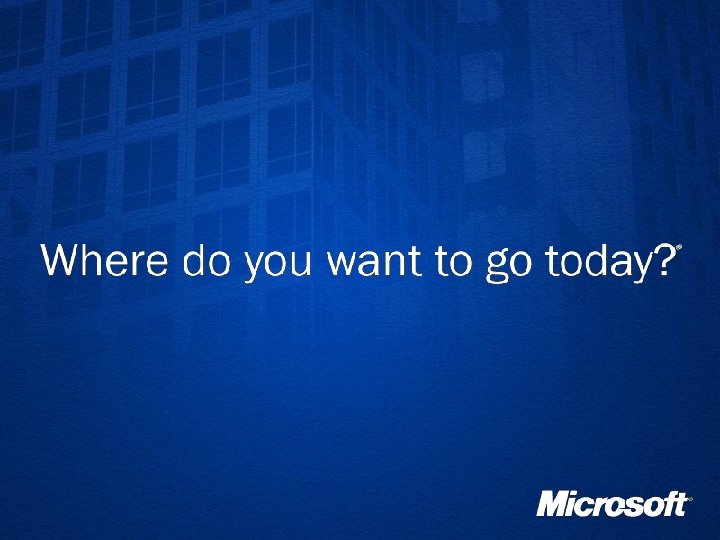 Where do you want to go today?®

Microsoft®